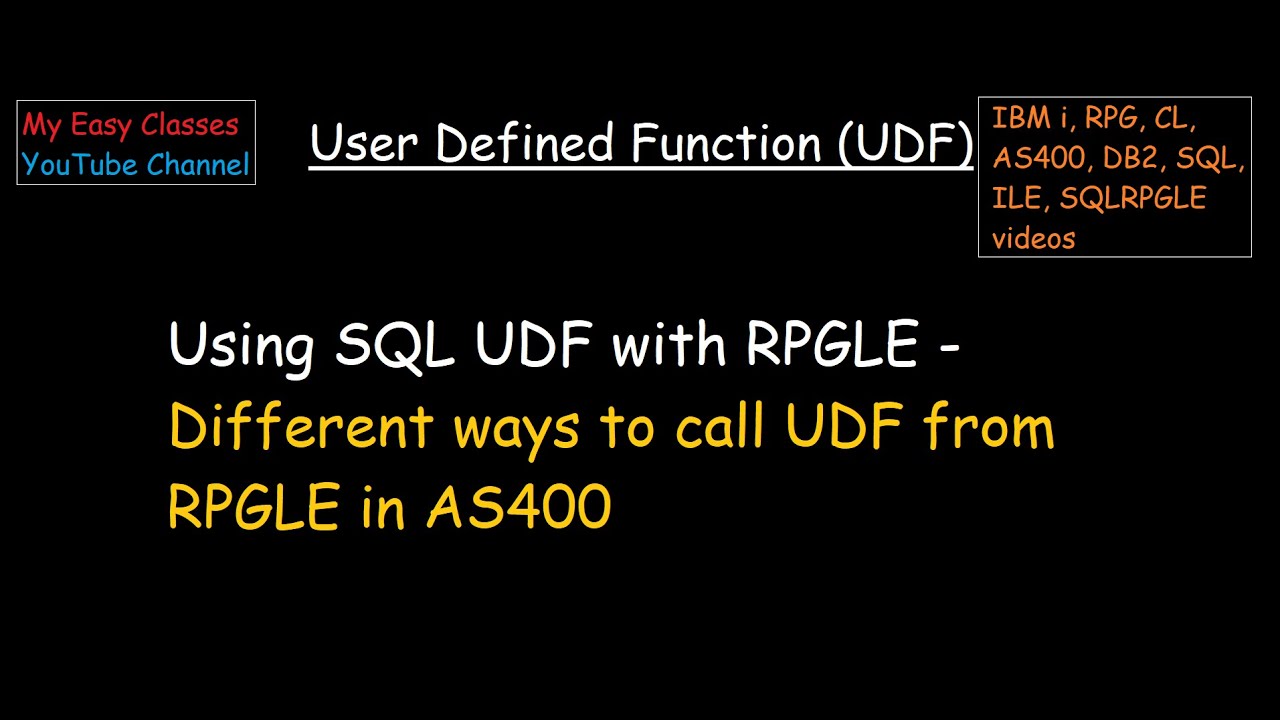 My Easy Classes
YouTube Channel

User Defined Function (UDF)

IBM i, RPG, CL, AS400, DB2, SQL, ILE, SQLRPGLE videos

Using SQL UDF with RPGLE - Different ways to call UDF from RPGLE in AS400